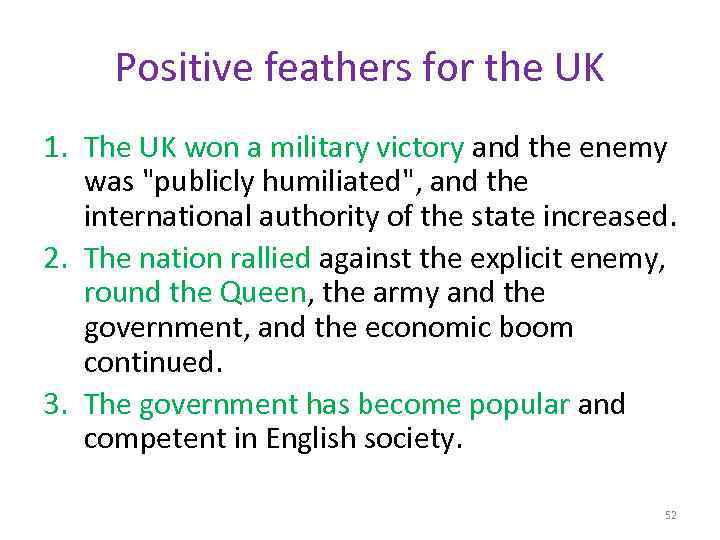 Positive feathers for the UK

1. The UK won a military victory and the enemy was "publicly humiliated", and the international authority of the state increased.
2. The nation rallied against the explicit enemy, round the Queen, the army and the government, and the economic boom continued.
3. The government has become popular and competent in English society.

52